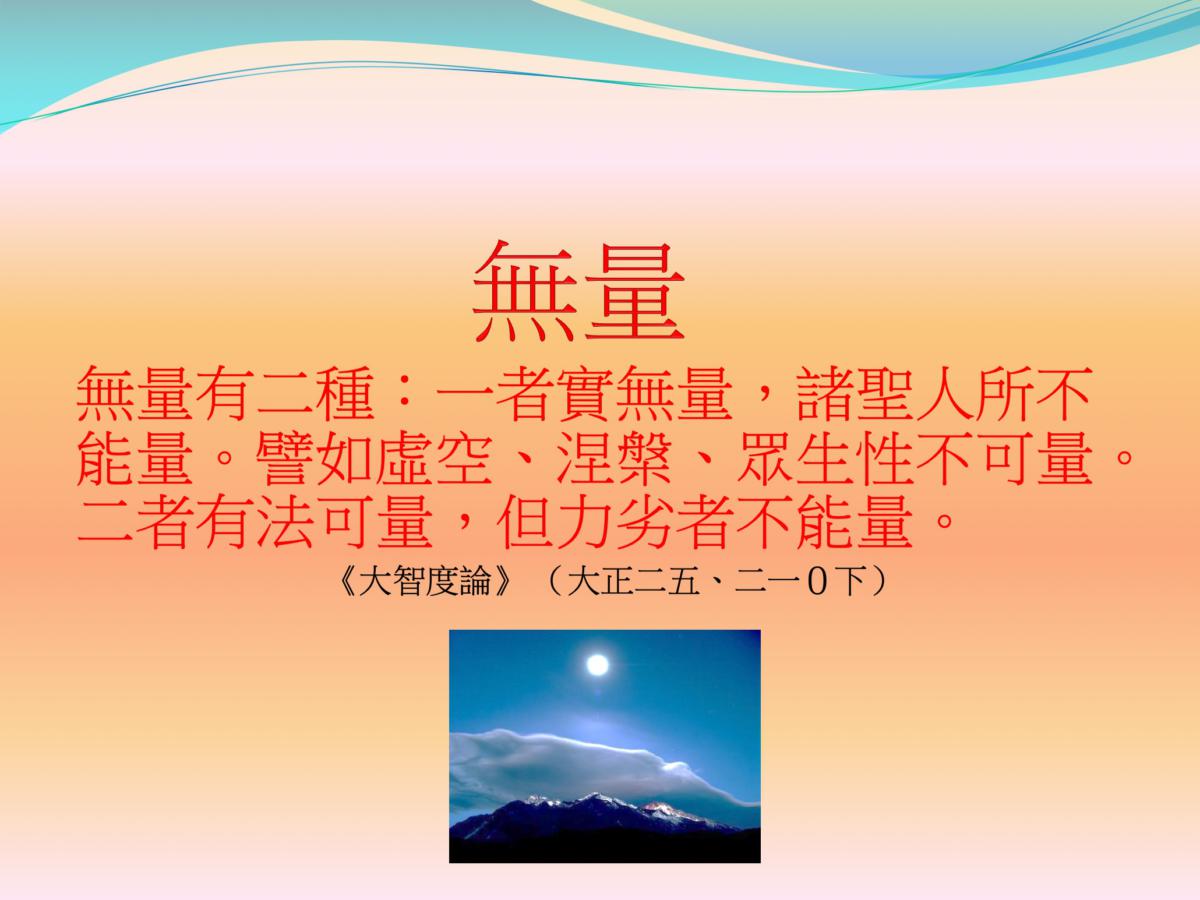 無量

無量有二種：一者實無量，諸聖人所不能量。譬如虛空、涅槃、眾生性不可量。二者有法可量，但力劣者不能量。

《大智度論》（大正二五、二一０下）